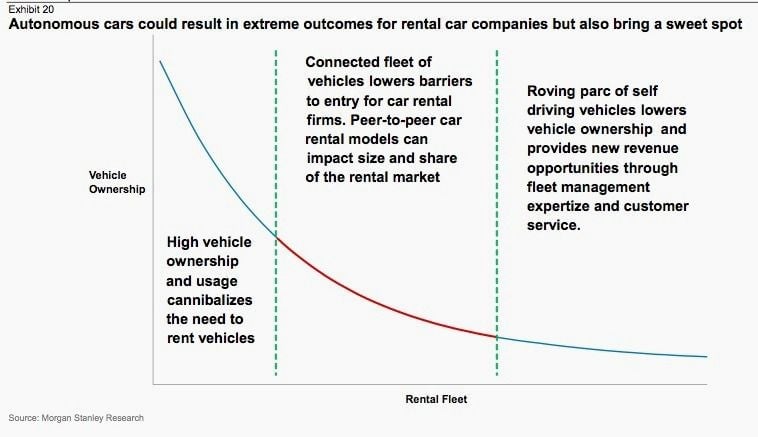 Exhibit 20
Autonomous cars could result in extreme outcomes for rental car companies but also bring a sweet spot

Vehicle Ownership

High vehicle ownership and usage cannibalizes the need to rent vehicles

Connected fleet of vehicles lowers barriers to entry for car rental firms. Peer-to-peer car rental models can impact size and share of the rental market

Roving parc of self driving vehicles lowers vehicle ownership and provides new revenue opportunities through fleet management expertize and customer service.

Rental Fleet

Source: Morgan Stanley Research